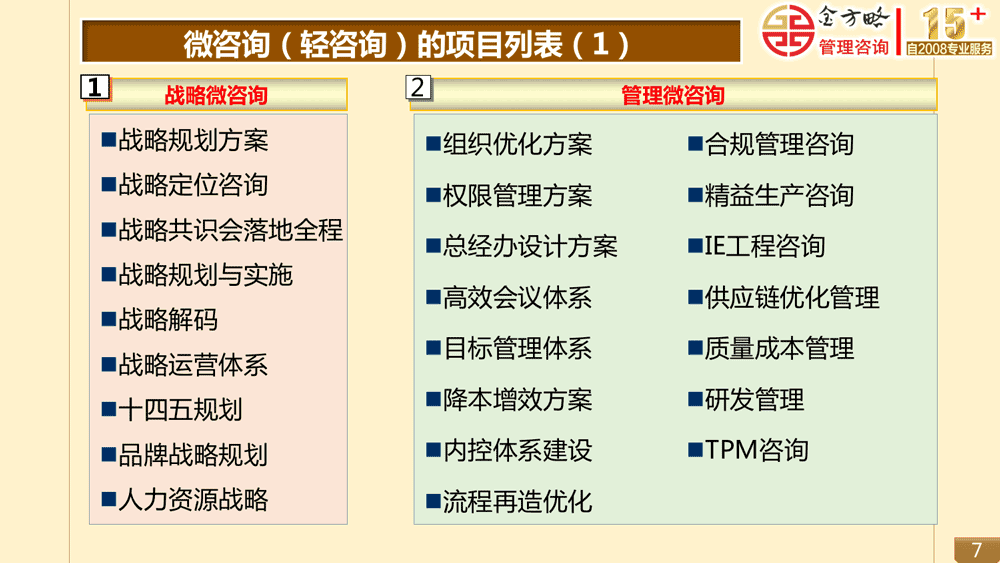 微咨询（轻咨询）的项目列表（1）

金方略
管理咨询
15+
自2008专业服务

1 战略微咨询

■战略规划方案
■战略定位咨询
■战略共识会落地全程
■战略规划与实施
■战略解码
■战略运营体系
■十四五规划
■品牌战略规划
■人力资源战略

2 管理微咨询

■组织优化方案
■权限管理方案
■总经办设计方案
■高效会议体系
■目标管理体系
■降本增效方案
■内控体系建设
■流程再造优化

■合规管理咨询
■精益生产咨询
■IE工程咨询
■供应链优化管理
■质量成本管理
■研发管理
■TPM咨询

7